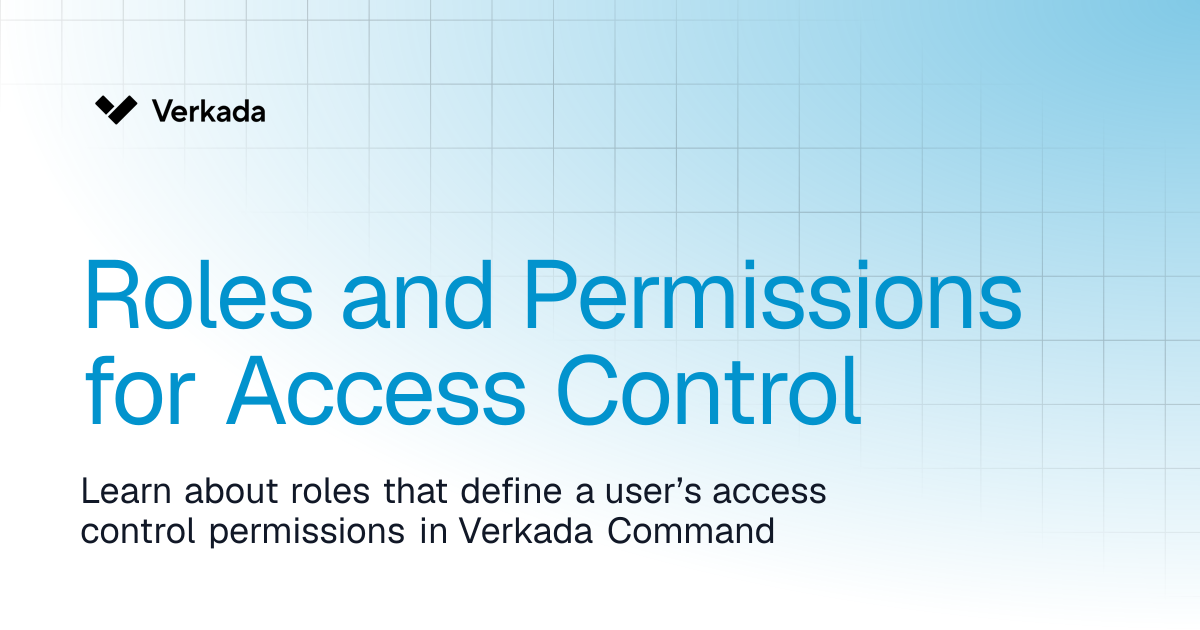 Verkada

Roles and Permissions for Access Control

Learn about roles that define a user's access control permissions in Verkada Command